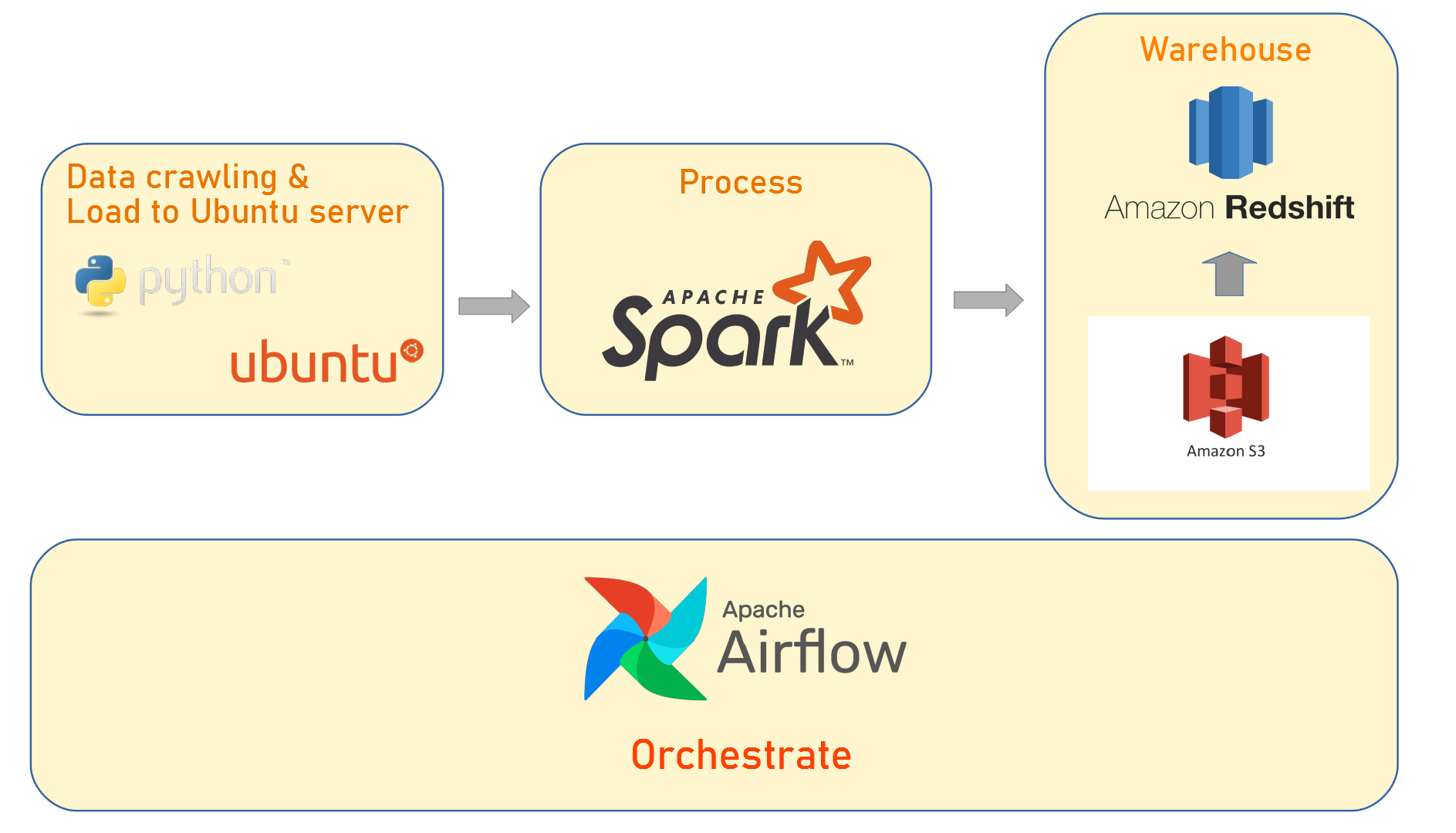 Data crawling &
Load to Ubuntu server

python™

ubuntu

Process

APACHE
Spark™

Warehouse

Amazon Redshift

Amazon S3

Apache
Airflow

Orchestrate